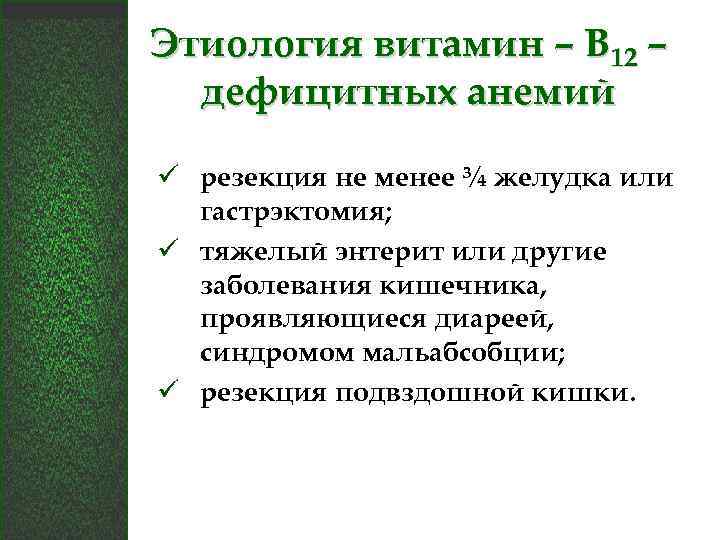 Этиология витамин – $B_{12}$ – дефицитных анемий

✓ резекция не менее ¾ желудка или гастрэктомия;
✓ тяжелый энтерит или другие заболевания кишечника, проявляющиеся диареей, синдромом мальабсобции;
✓ резекция подвздошной кишки.